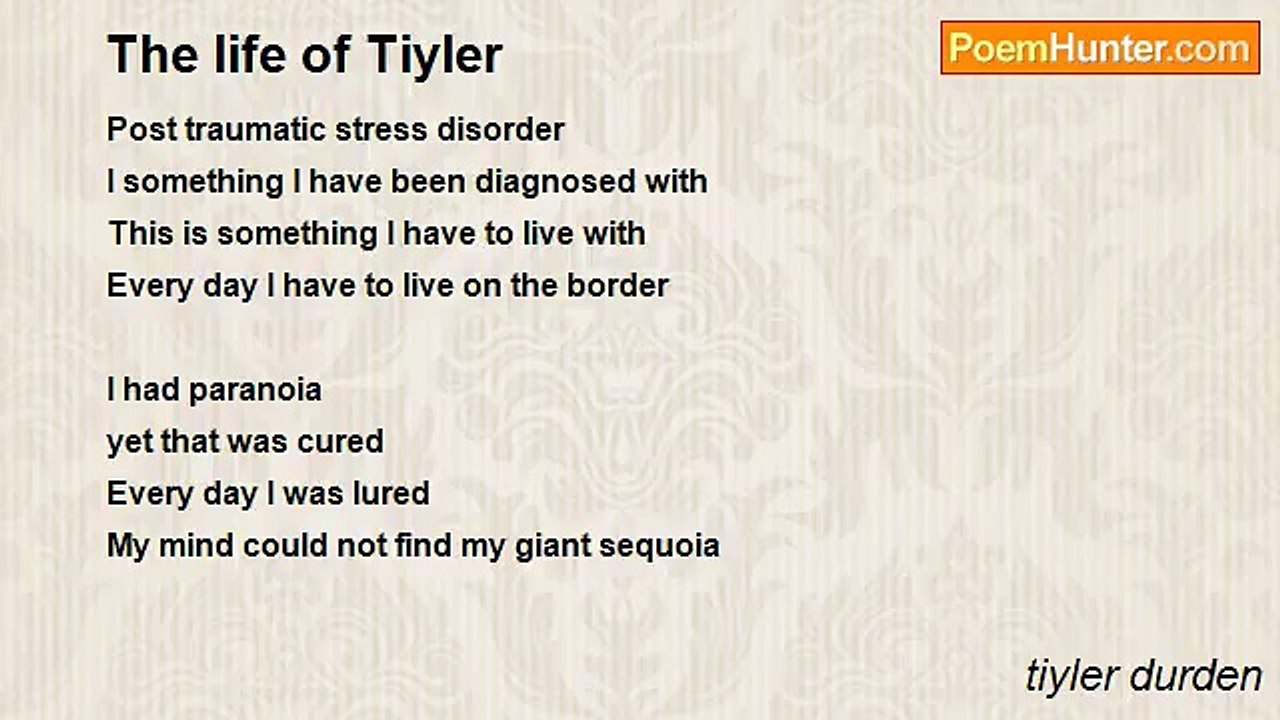 The life of Tiyler

PoemHunter.com

Post traumatic stress disorder
I something I have been diagnosed with
This is something I have to live with
Every day I have to live on the border

I had paranoia
yet that was cured
Every day I was lured
My mind could not find my giant sequoia

tiyler durden